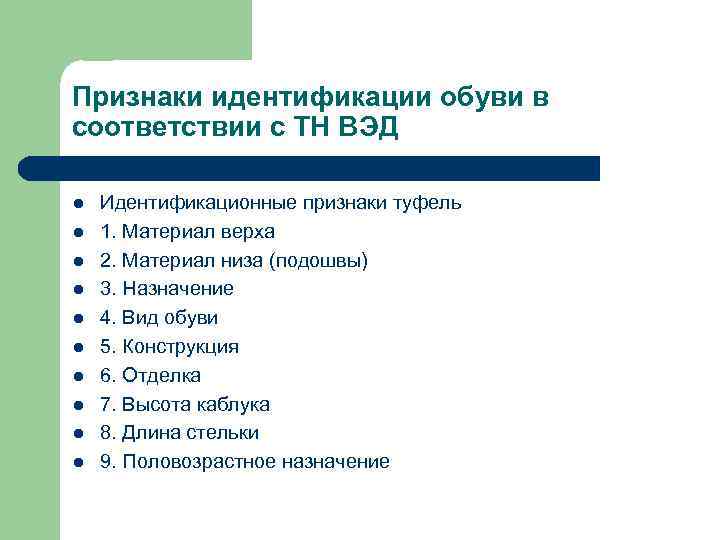 Признаки идентификации обуви в соответствии с ТН ВЭД

- Идентификационные признаки туфель
- 1. Материал верха
- 2. Материал низа (подошвы)
- 3. Назначение
- 4. Вид обуви
- 5. Конструкция
- 6. Отделка
- 7. Высота каблука
- 8. Длина стельки
- 9. Половозрастное назначение